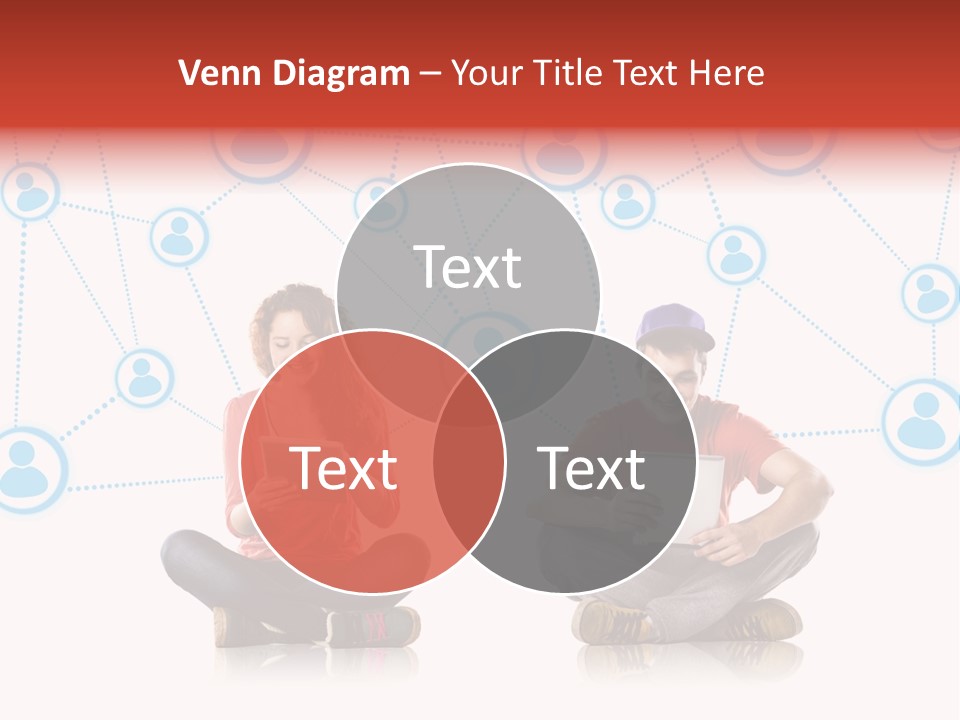 Venn Diagram – Your Title Text Here

Text

Text

Text